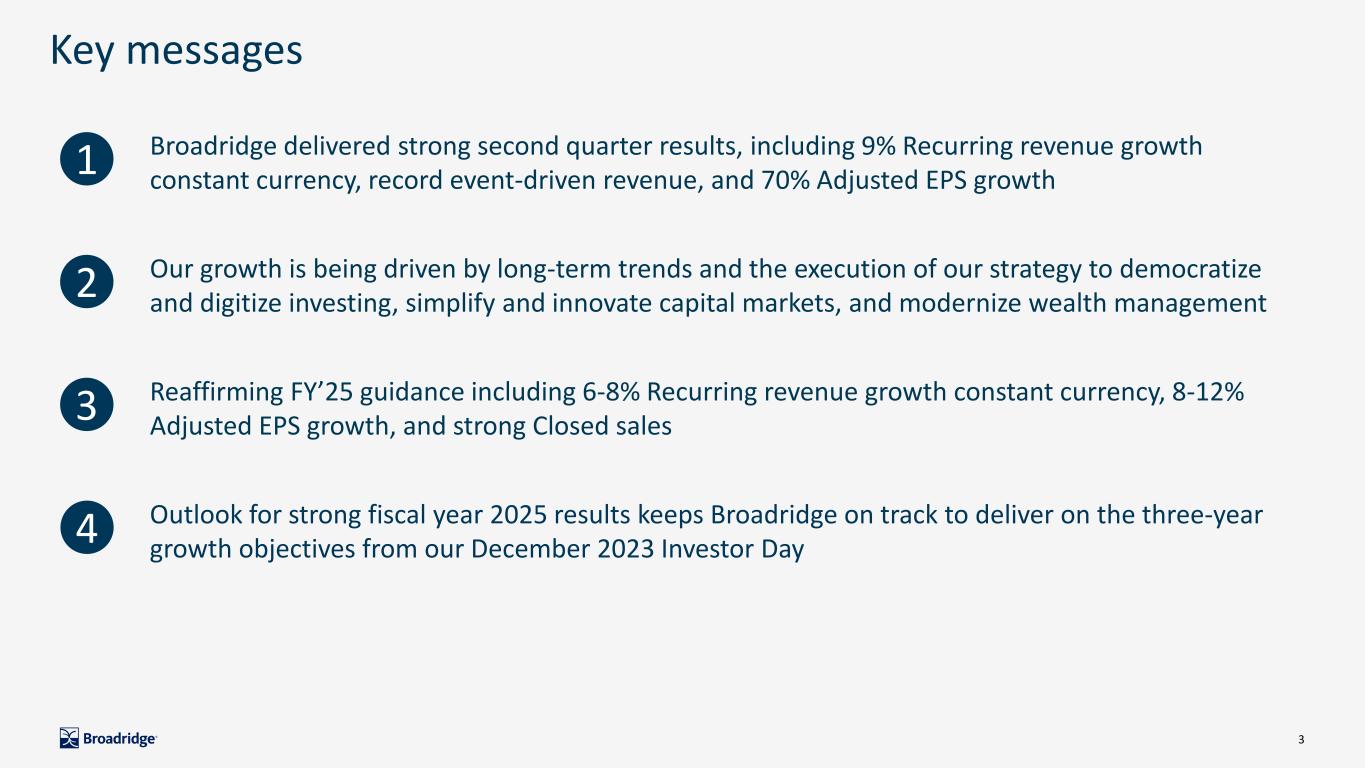 Key messages

1 Broadridge delivered strong second quarter results, including 9% Recurring revenue growth constant currency, record event-driven revenue, and 70% Adjusted EPS growth

2 Our growth is being driven by long-term trends and the execution of our strategy to democratize and digitize investing, simplify and innovate capital markets, and modernize wealth management

3 Reaffirming FY'25 guidance including 6-8% Recurring revenue growth constant currency, 8-12% Adjusted EPS growth, and strong Closed sales

4 Outlook for strong fiscal year 2025 results keeps Broadridge on track to deliver on the three-year growth objectives from our December 2023 Investor Day

Broadridge

3